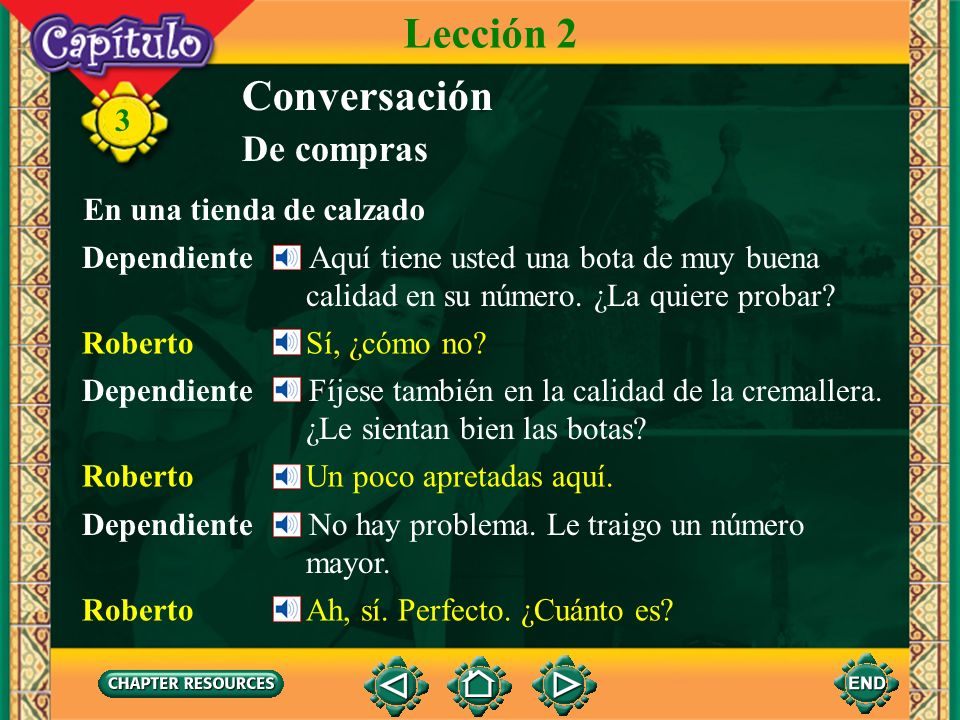 Capítulo 3

Lección 2

Conversación

De compras

En una tienda de calzado

Dependiente Aquí tiene usted una bota de muy buena calidad en su número. ¿La quiere probar?

Roberto Sí, ¿cómo no?

Dependiente Fíjese también en la calidad de la cremallera. ¿Le sientan bien las botas?

Roberto Un poco apretadas aquí.

Dependiente No hay problema. Le traigo un número mayor.

Roberto Ah, sí. Perfecto. ¿Cuánto es?

CHAPTER RESOURCES

END